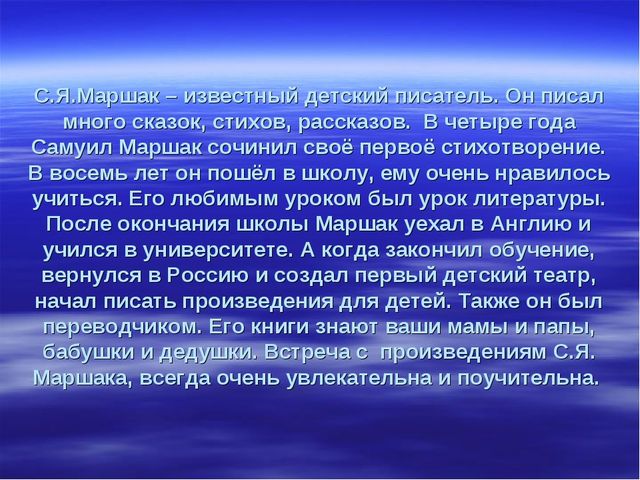 С.Я.Маршак – известный детский писатель. Он писал много сказок, стихов, рассказов. В четыре года Самуил Маршак сочинил своё первоё стихотворение. В восемь лет он пошёл в школу, ему очень нравилось учиться. Его любимым уроком был урок литературы. После окончания школы Маршак уехал в Англию и учился в университете. А когда закончил обучение, вернулся в Россию и создал первый детский театр, начал писать произведения для детей. Также он был переводчиком. Его книги знают ваши мамы и папы, бабушки и дедушки. Встреча с произведениям С.Я. Маршака, всегда очень увлекательна и поучительна.